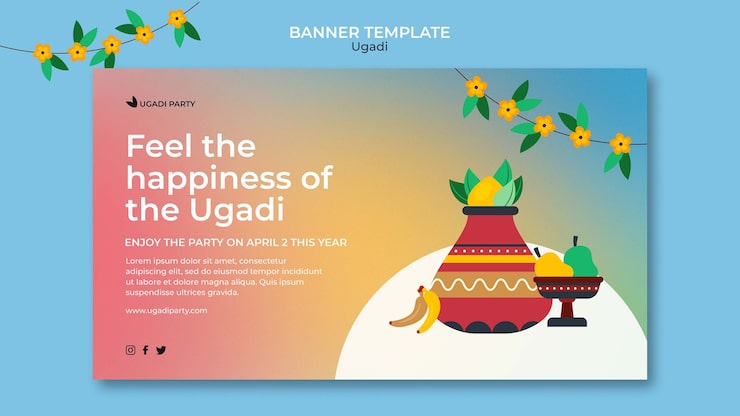 BANNER TEMPLATE
Ugadi

UGADI PARTY

Feel the happiness of the Ugadi

ENJOY THE PARTY ON APRIL 2 THIS YEAR

Lorem ipsum dolor sit amet, consectetur adipiscing elit, sed do eiusmod tempor incididunt ut labore et dolore magna aliqua. Quis ipsum suspendisse ultrices gravida.

www.ugadiparty.com